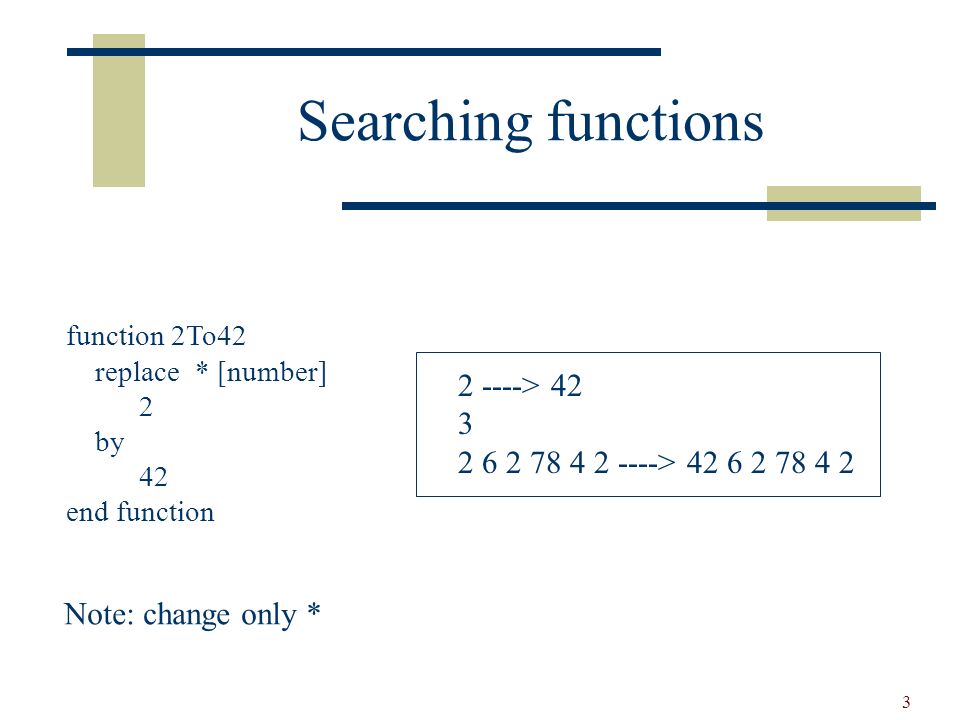 Searching functions

function 2To42
replace * [number]
2
by
42
end function

2 ----> 42
3
2 6 2 78 4 2 ----> 42 6 2 78 4 2

Note: change only *

3